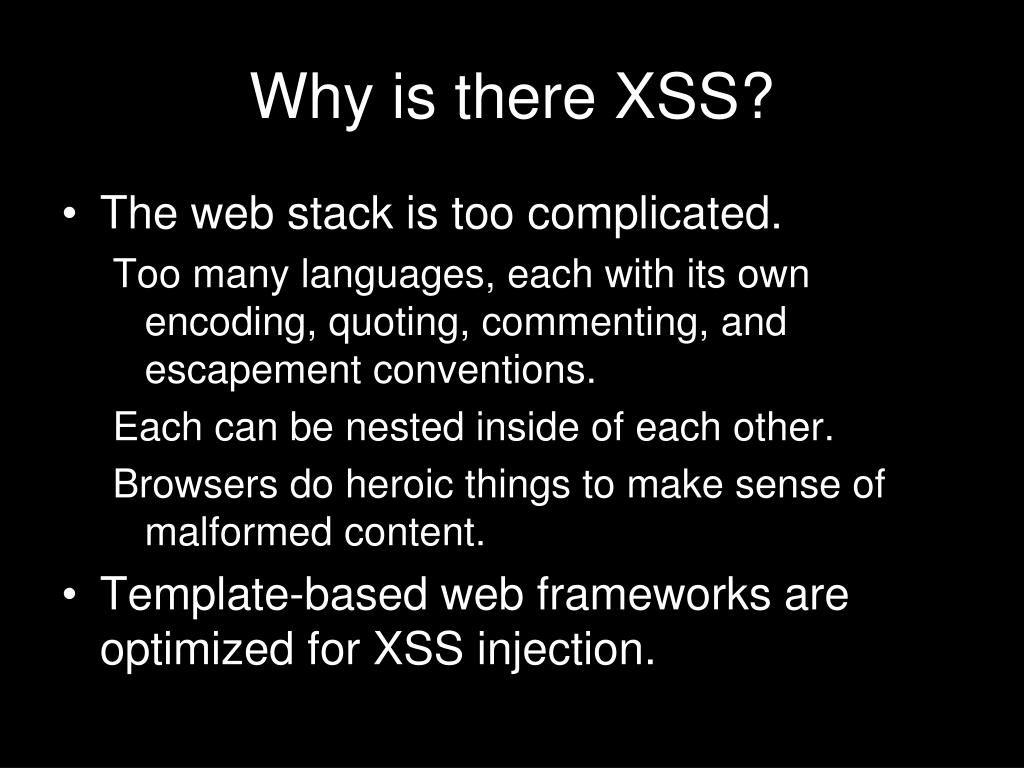 Why is there XSS?

• The web stack is too complicated.

Too many languages, each with its own encoding, quoting, commenting, and escapement conventions.

Each can be nested inside of each other.

Browsers do heroic things to make sense of malformed content.

• Template-based web frameworks are optimized for XSS injection.